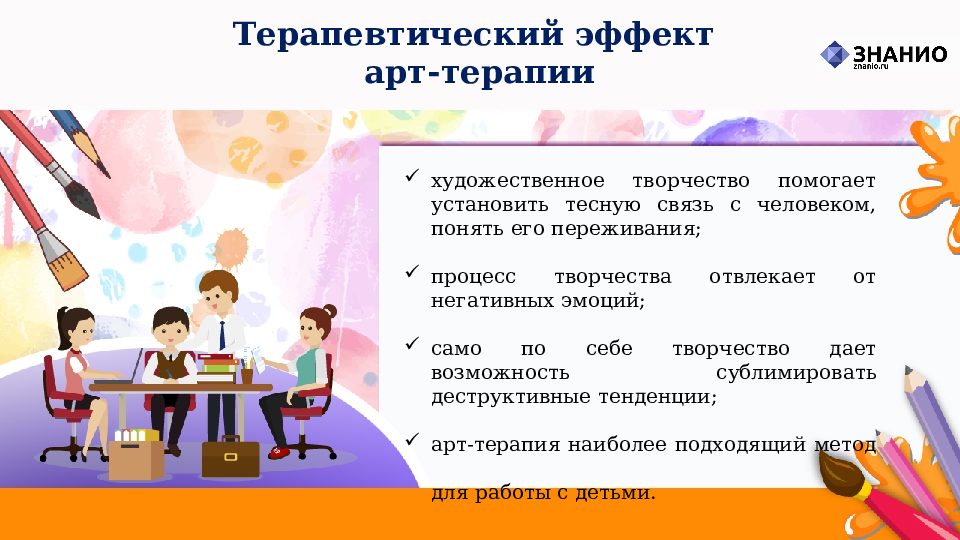 Терапевтический эффект арт-терапии

ЗНАНИО
znanio.ru

✓ художественное творчество помогает установить тесную связь с человеком, понять его переживания;

✓ процесс творчества отвлекает от негативных эмоций;

✓ само по себе творчество дает возможность сублимировать деструктивные тенденции;

✓ арт-терапия наиболее подходящий метод для работы с детьми.